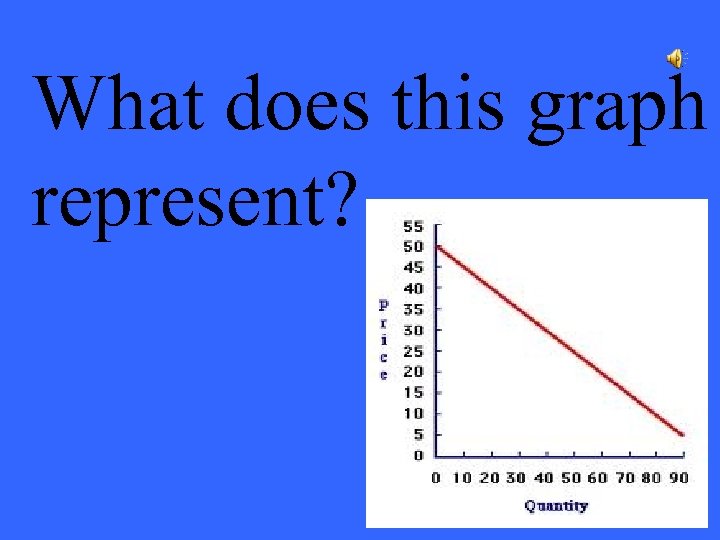 What does this graph represent?

55
50
45
40
35
30
25
20
15
10
5
0

Price

0 10 20 30 40 50 60 70 80 90

Quantity